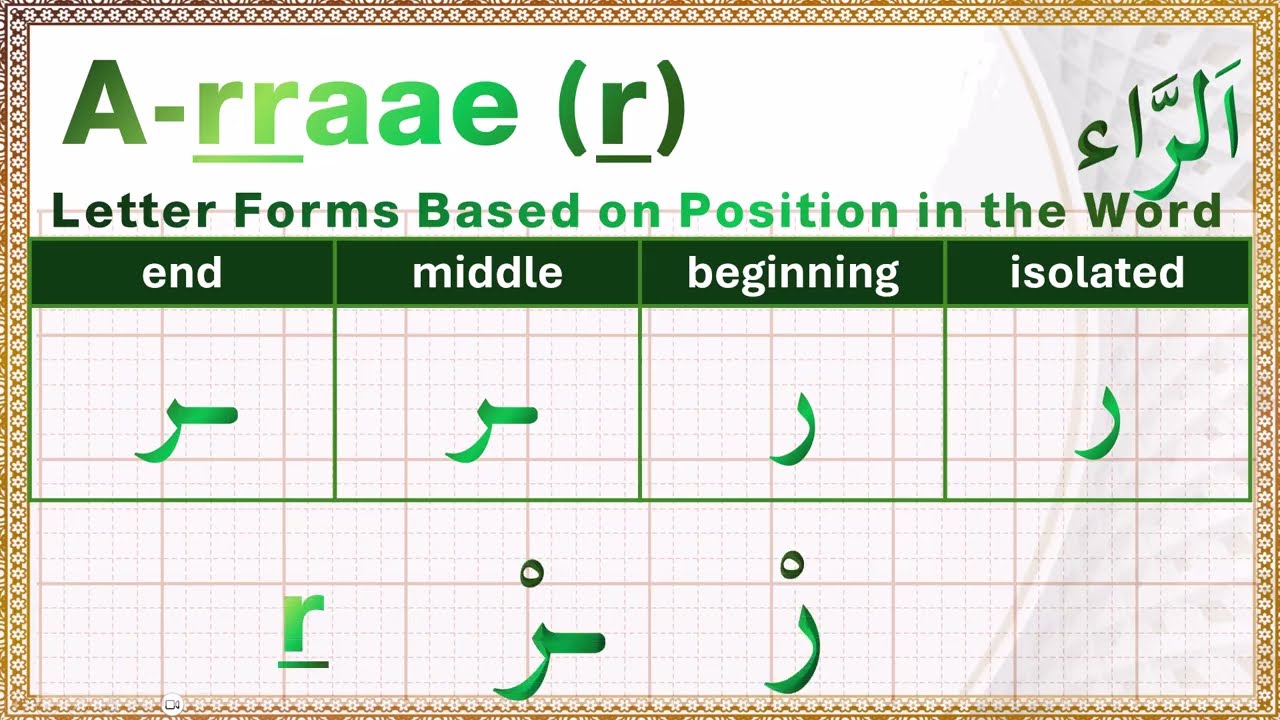 A-rraae (r)

اَلرَّاء

Letter Forms Based on Position in the Word

| end | middle | beginning | isolated |
|---|---|---|---|
| ـر | ـر | ر | ر |

r ـرْ رْ